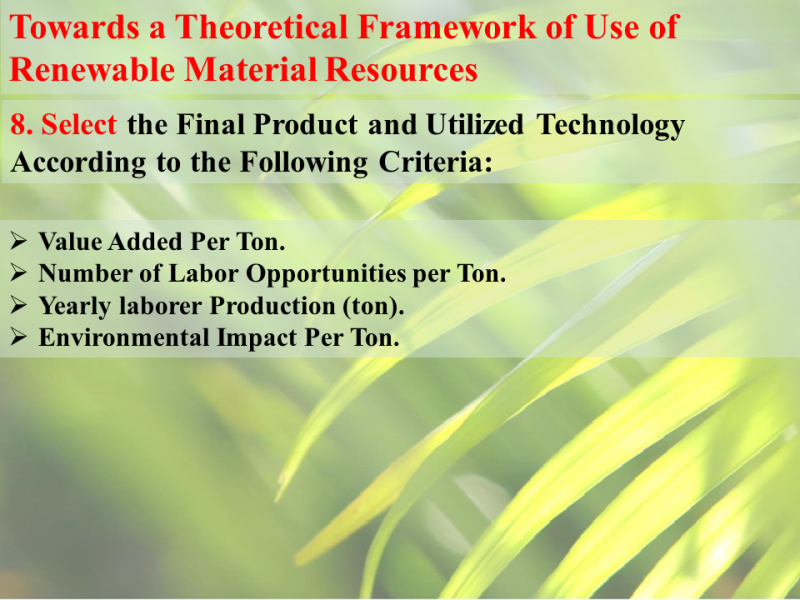 Towards a Theoretical Framework of Use of Renewable Material Resources

8. Select the Final Product and Utilized Technology According to the Following Criteria:

➢ Value Added Per Ton.
➢ Number of Labor Opportunities per Ton.
➢ Yearly laborer Production (ton).
➢ Environmental Impact Per Ton.